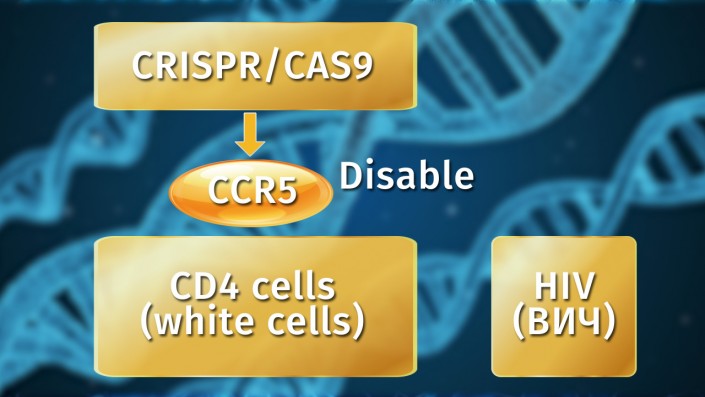 CRISPR/CAS9

CCR5

Disable

CD4 cells (white cells)

HIV (ВИЧ)